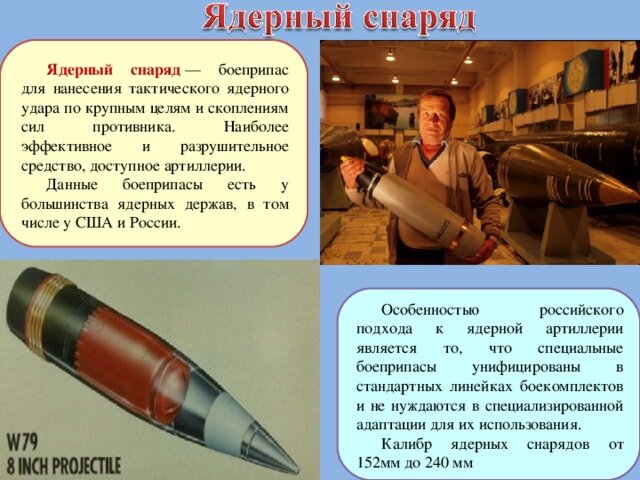 Ядерный снаряд

Ядерный снаряд — боеприпас для нанесения тактического ядерного удара по крупным целям и скоплениям сил противника. Наиболее эффективное и разрушительное средство, доступное артиллерии.

Данные боеприпасы есть у большинства ядерных держав, в том числе у США и России.

W79
8 INCH PROJECTILE

Особенностью российского подхода к ядерной артиллерии является то, что специальные боеприпасы унифицированы в стандартных линейках боекомплектов и не нуждаются в специализированной адаптации для их использования.

Калибр ядерных снарядов от 152мм до 240 мм